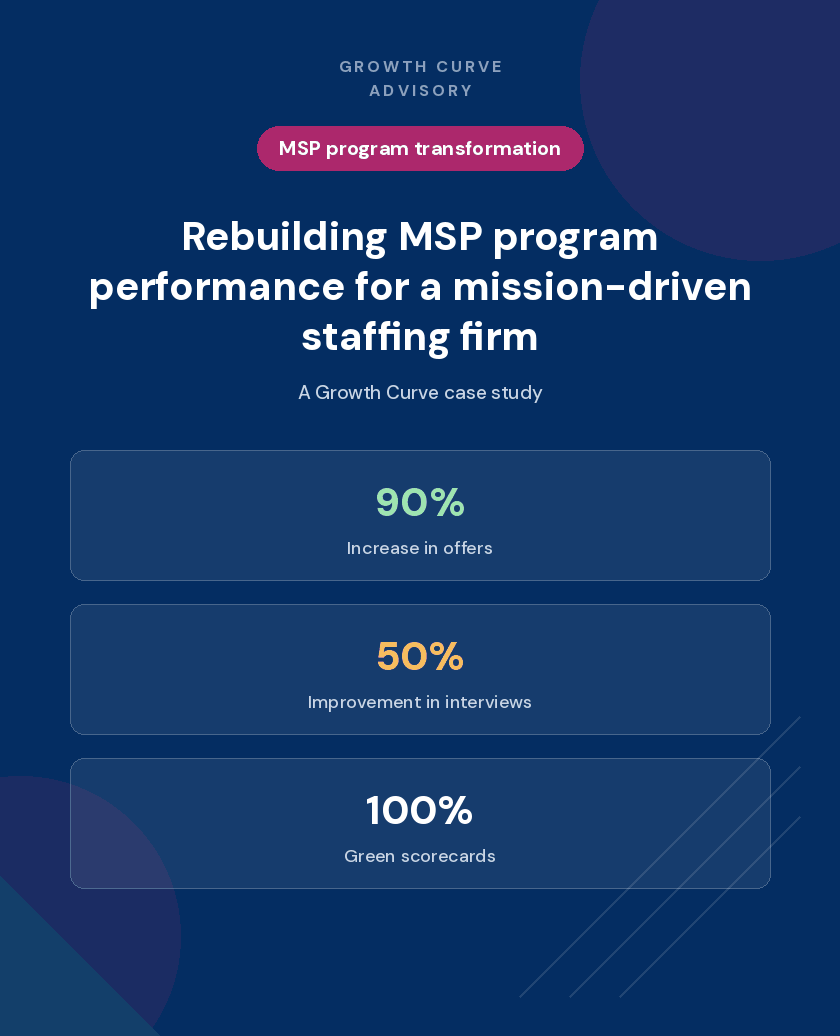 GROWTH CURVE ADVISORY

MSP program transformation

Rebuilding MSP program performance for a mission-driven staffing firm

A Growth Curve case study

90%

Increase in offers

50%

Improvement in interviews

100%

Green scorecards